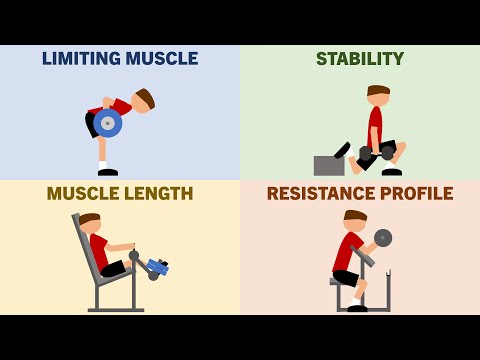 LIMITING MUSCLE

STABILITY

MUSCLE LENGTH

RESISTANCE PROFILE